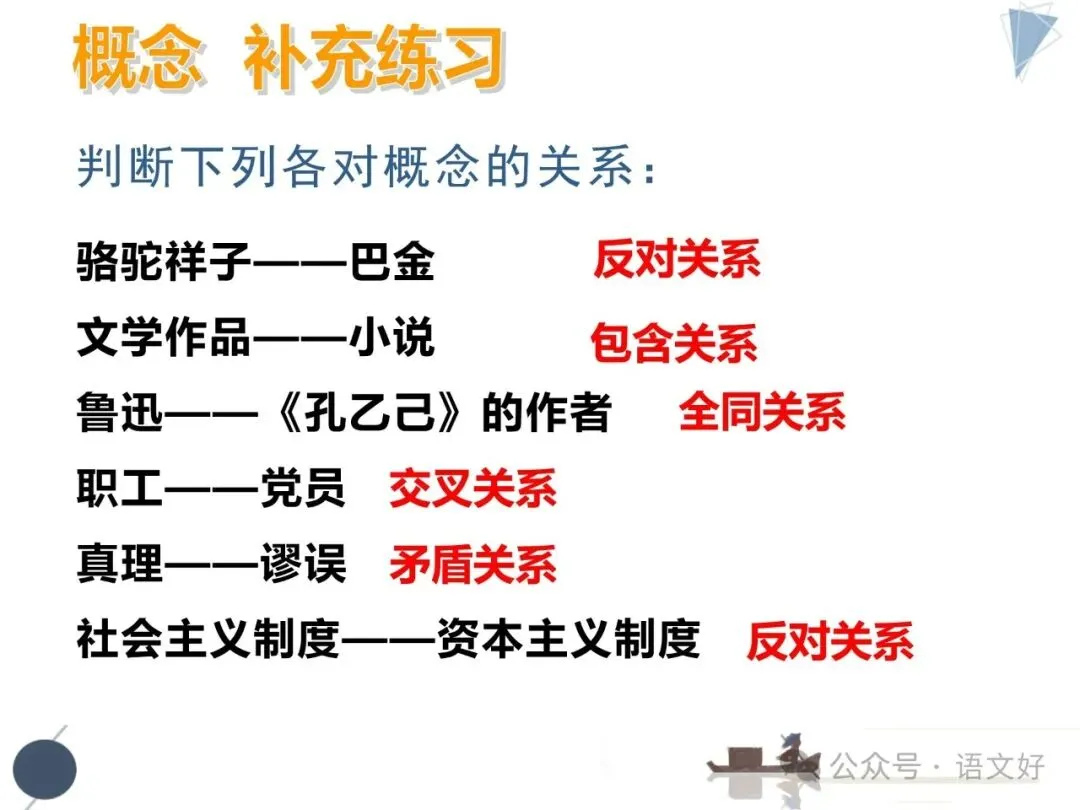 概念 补充练习

判断下列各对概念的关系：

骆驼祥子——巴金 反对关系

文学作品——小说 包含关系

鲁迅——《孔乙己》的作者 全同关系

职工——党员 交叉关系

真理——谬误 矛盾关系

社会主义制度——资本主义制度 反对关系

公众号 · 语文好